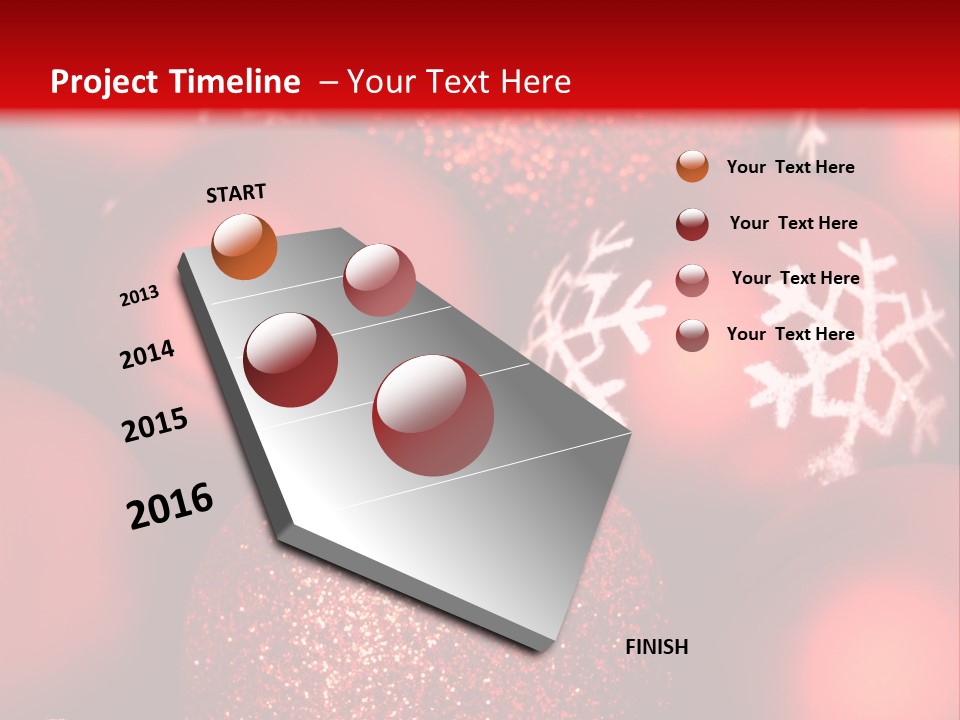 Project Timeline – Your Text Here

START

2013

2014

2015

2016

FINISH

Your Text Here

Your Text Here

Your Text Here

Your Text Here